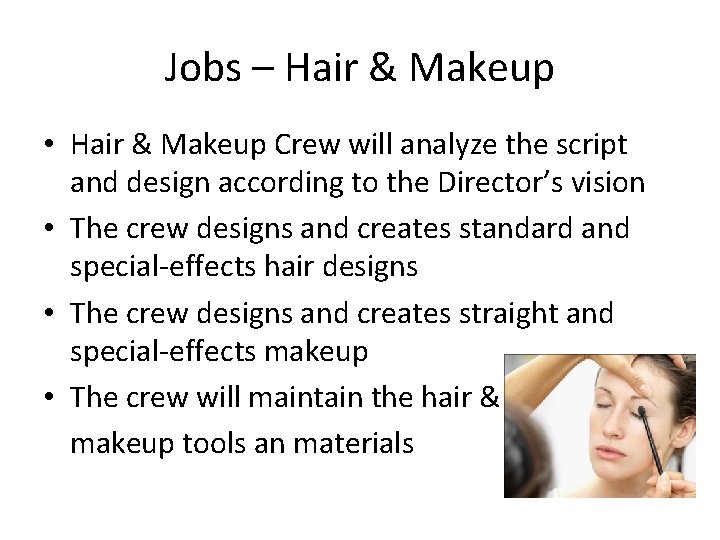 Jobs – Hair & Makeup

• Hair & Makeup Crew will analyze the script and design according to the Director's vision
• The crew designs and creates standard and special-effects hair designs
• The crew designs and creates straight and special-effects makeup
• The crew will maintain the hair & makeup tools an materials